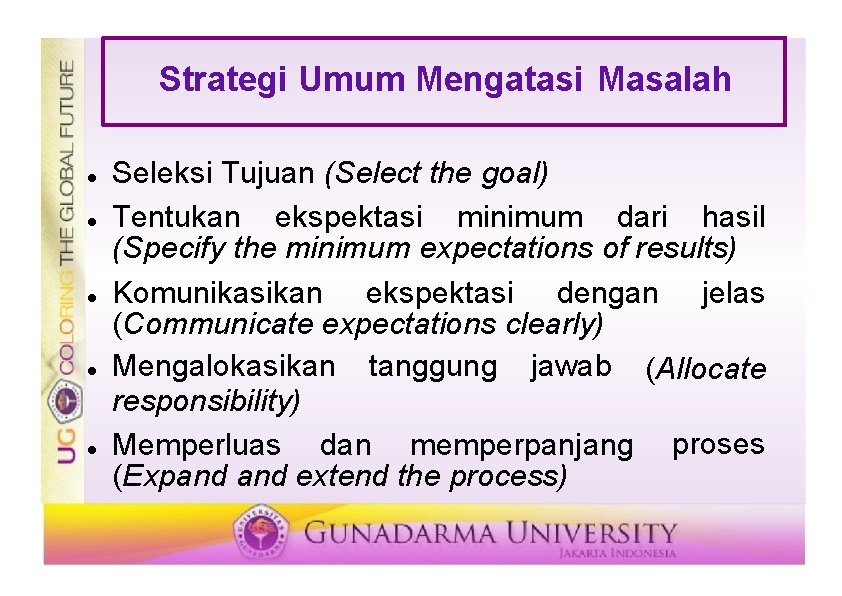 UG COLORING THE GLOBAL FUTURE

Strategi Umum Mengatasi Masalah

- Seleksi Tujuan (Select the goal)
- Tentukan ekspektasi minimum dari hasil (Specify the minimum expectations of results)
- Komunikasikan ekspektasi dengan jelas (Communicate expectations clearly)
- Mengalokasikan tanggung jawab (Allocate responsibility)
- Memperluas dan memperpanjang proses (Expand and extend the process)

UNIVERSITAS GUNADARMA

GUNADARMA UNIVERSITY
JAKARTA INDONESIA